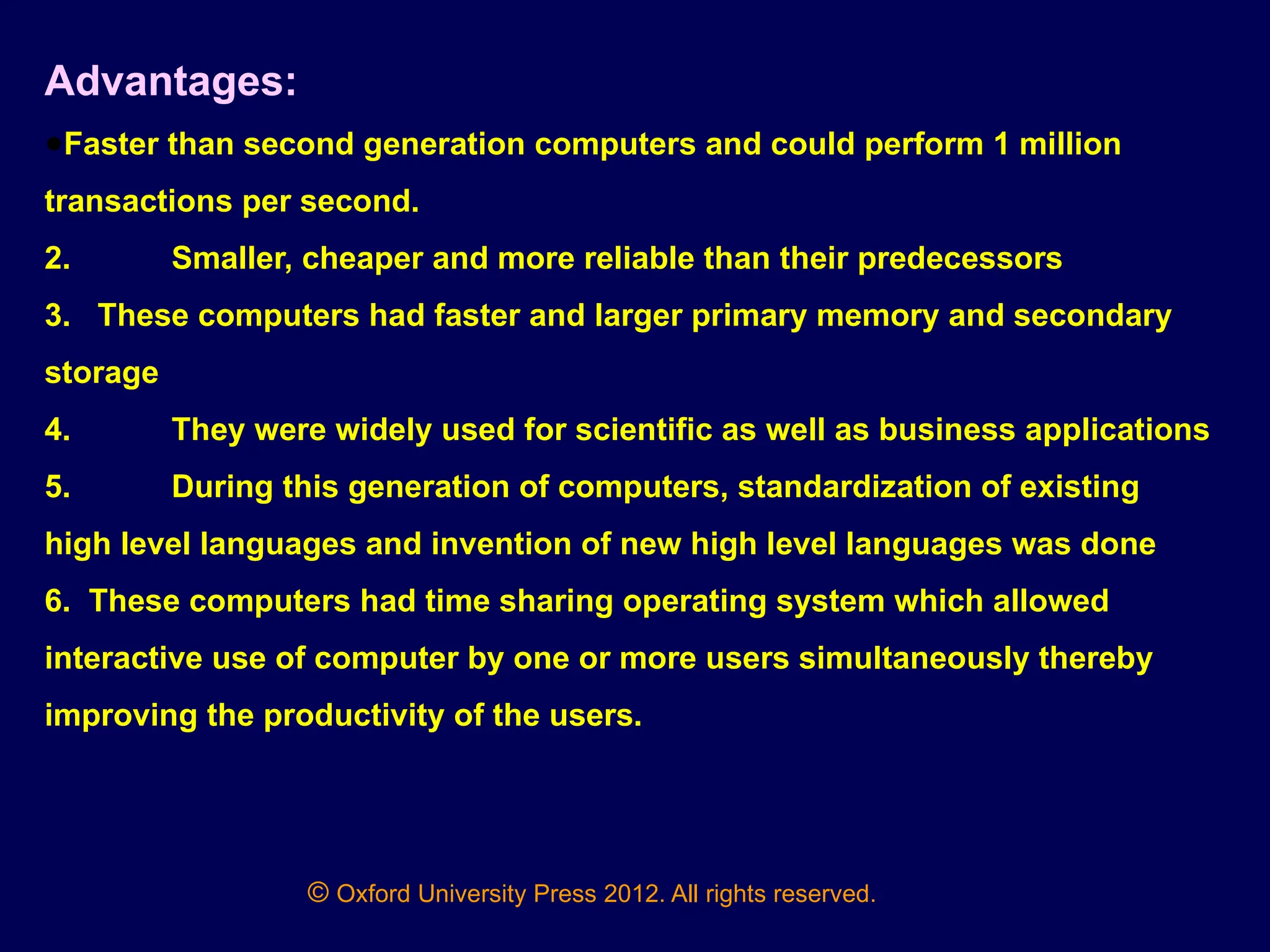 Advantages:

•Faster than second generation computers and could perform 1 million transactions per second.

2. Smaller, cheaper and more reliable than their predecessors

3. These computers had faster and larger primary memory and secondary storage

4. They were widely used for scientific as well as business applications

5. During this generation of computers, standardization of existing high level languages and invention of new high level languages was done

6. These computers had time sharing operating system which allowed interactive use of computer by one or more users simultaneously thereby improving the productivity of the users.

© Oxford University Press 2012. All rights reserved.